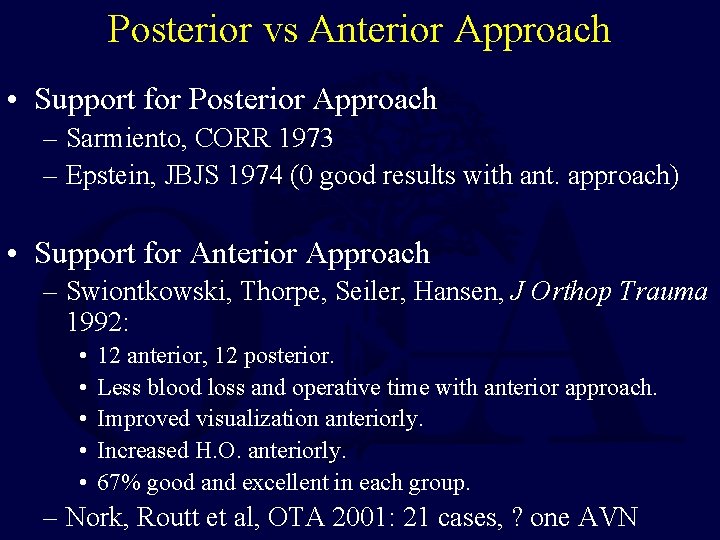 Posterior vs Anterior Approach

• Support for Posterior Approach
– Sarmiento, CORR 1973
– Epstein, JBJS 1974 (0 good results with ant. approach)

• Support for Anterior Approach
– Swiontkowski, Thorpe, Seiler, Hansen, J Orthop Trauma 1992:
• 12 anterior, 12 posterior.
• Less blood loss and operative time with anterior approach.
• Improved visualization anteriorly.
• Increased H.O. anteriorly.
• 67% good and excellent in each group.
– Nork, Routt et al, OTA 2001: 21 cases, ? one AVN